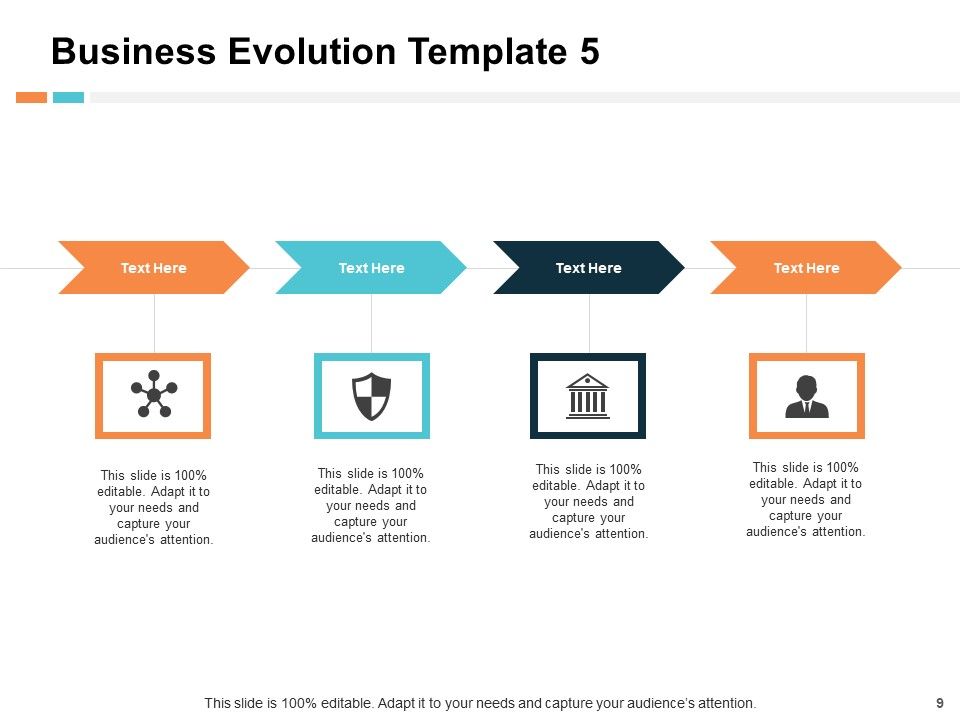 Business Evolution Template 5

Text Here

Text Here

Text Here

Text Here

This slide is 100% editable. Adapt it to your needs and capture your audience's attention.

This slide is 100% editable. Adapt it to your needs and capture your audience's attention.

This slide is 100% editable. Adapt it to your needs and capture your audience's attention.

This slide is 100% editable. Adapt it to your needs and capture your audience's attention.

This slide is 100% editable. Adapt it to your needs and capture your audience's attention.

9